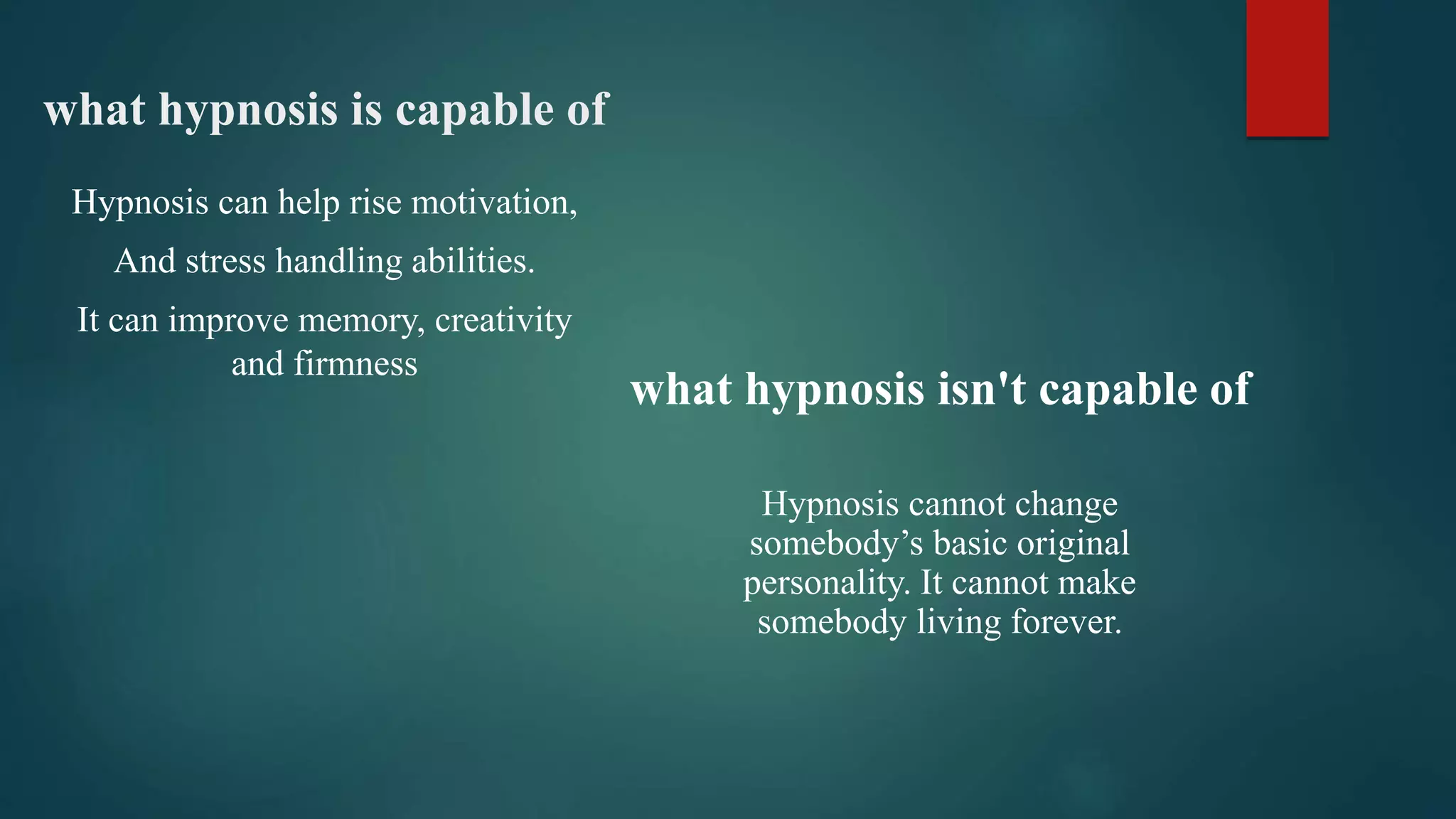 what hypnosis is capable of

Hypnosis can help rise motivation,

And stress handling abilities.

It can improve memory, creativity and firmness

what hypnosis isn't capable of

Hypnosis cannot change somebody’s basic original personality. It cannot make somebody living forever.